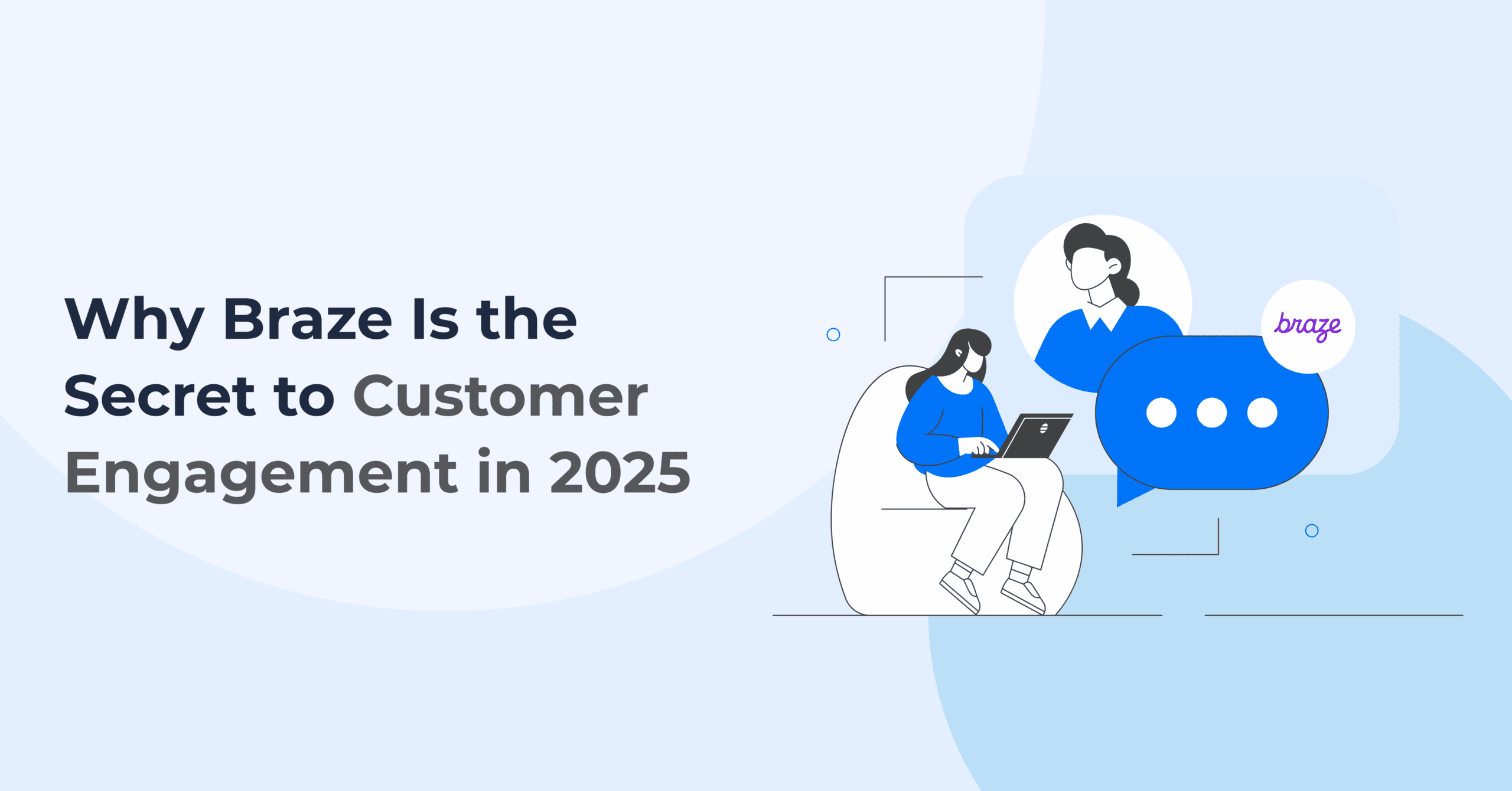 Why Braze Is the Secret to Customer Engagement in 2025

braze